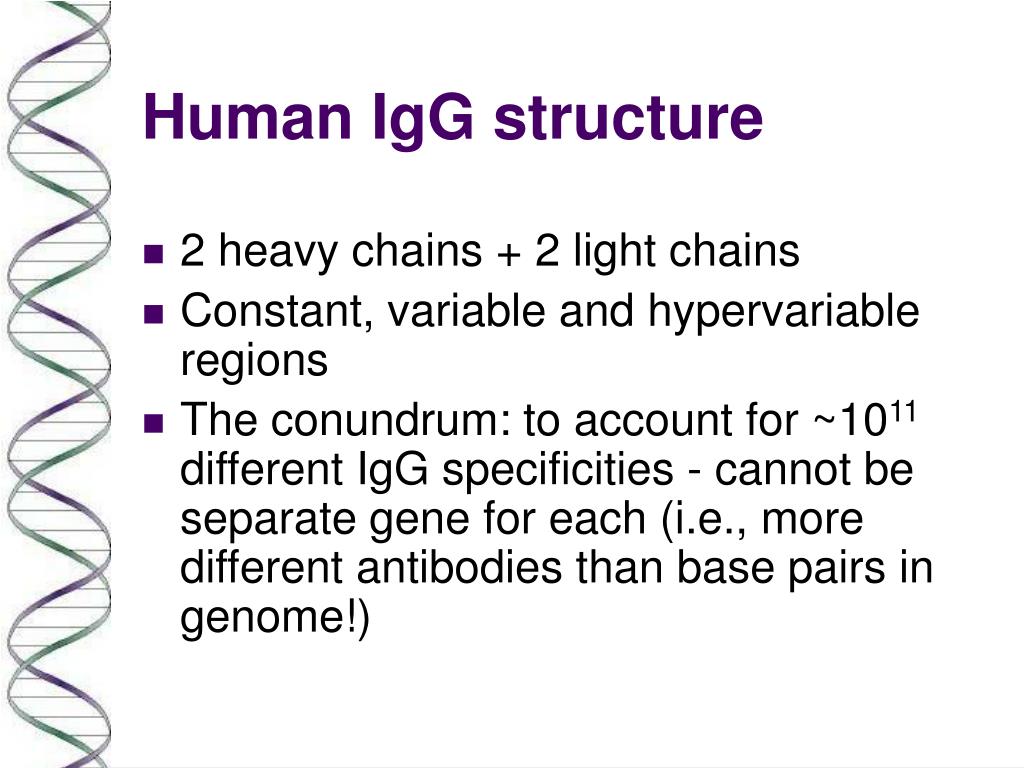 Human IgG structure

- 2 heavy chains + 2 light chains
- Constant, variable and hypervariable regions
- The conundrum: to account for ~$10^{11}$ different IgG specificities - cannot be separate gene for each (i.e., more different antibodies than base pairs in genome!)